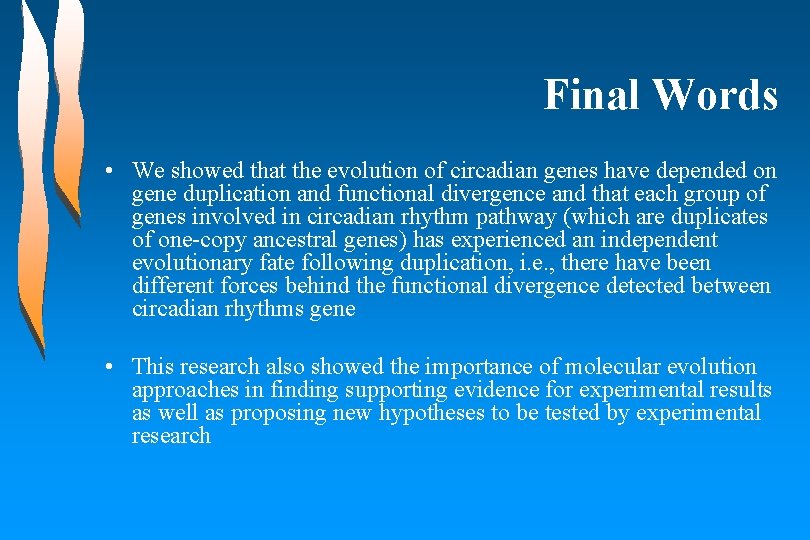 Final Words

• We showed that the evolution of circadian genes have depended on gene duplication and functional divergence and that each group of genes involved in circadian rhythm pathway (which are duplicates of one-copy ancestral genes) has experienced an independent evolutionary fate following duplication, i.e., there have been different forces behind the functional divergence detected between circadian rhythms gene

• This research also showed the importance of molecular evolution approaches in finding supporting evidence for experimental results as well as proposing new hypotheses to be tested by experimental research